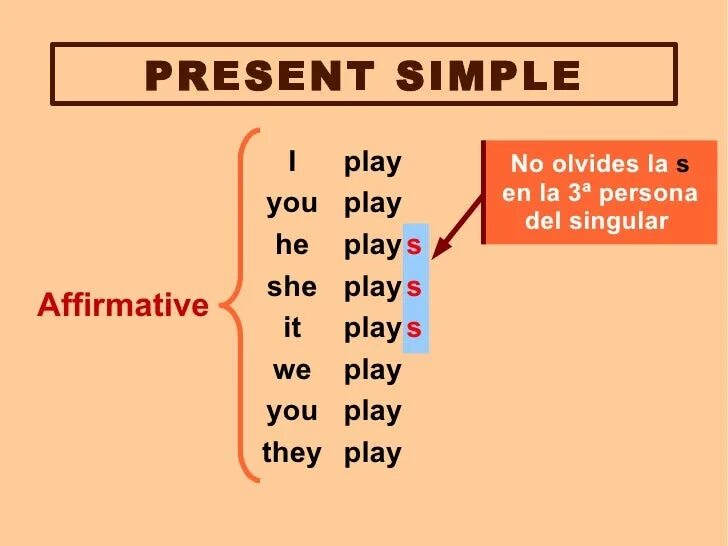 PRESENT SIMPLE

Affirmative

I play
you play
he plays
she plays
it plays
we play
you play
they play

No olvides la s en la 3ª persona del singular